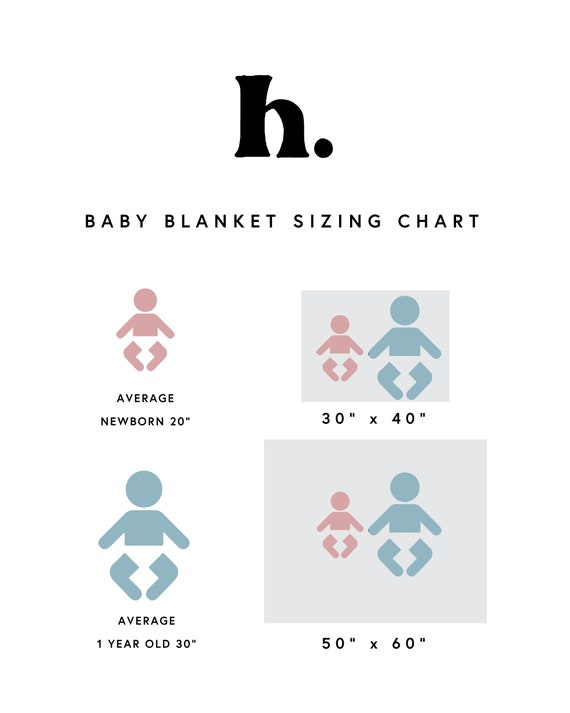 h.

BABY BLANKET SIZING CHART

AVERAGE
NEWBORN 20"

30" x 40"

AVERAGE
1 YEAR OLD 30"

50" x 60"